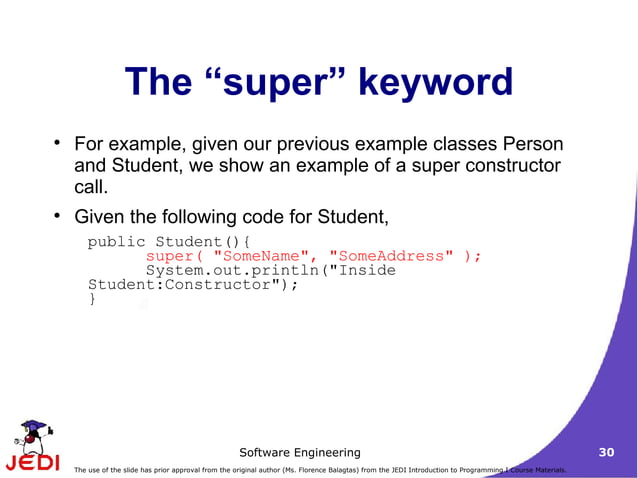 The “super” keyword

• For example, given our previous example classes Person and Student, we show an example of a super constructor call.

• Given the following code for Student,

public Student(){
      super( "SomeName", "SomeAddress" );
      System.out.println("Inside
Student:Constructor");
}

JEDI

Software Engineering

30

The use of the slide has prior approval from the original author (Ms. Florence Balagtas) from the JEDI Introduction to Programming I Course Materials.